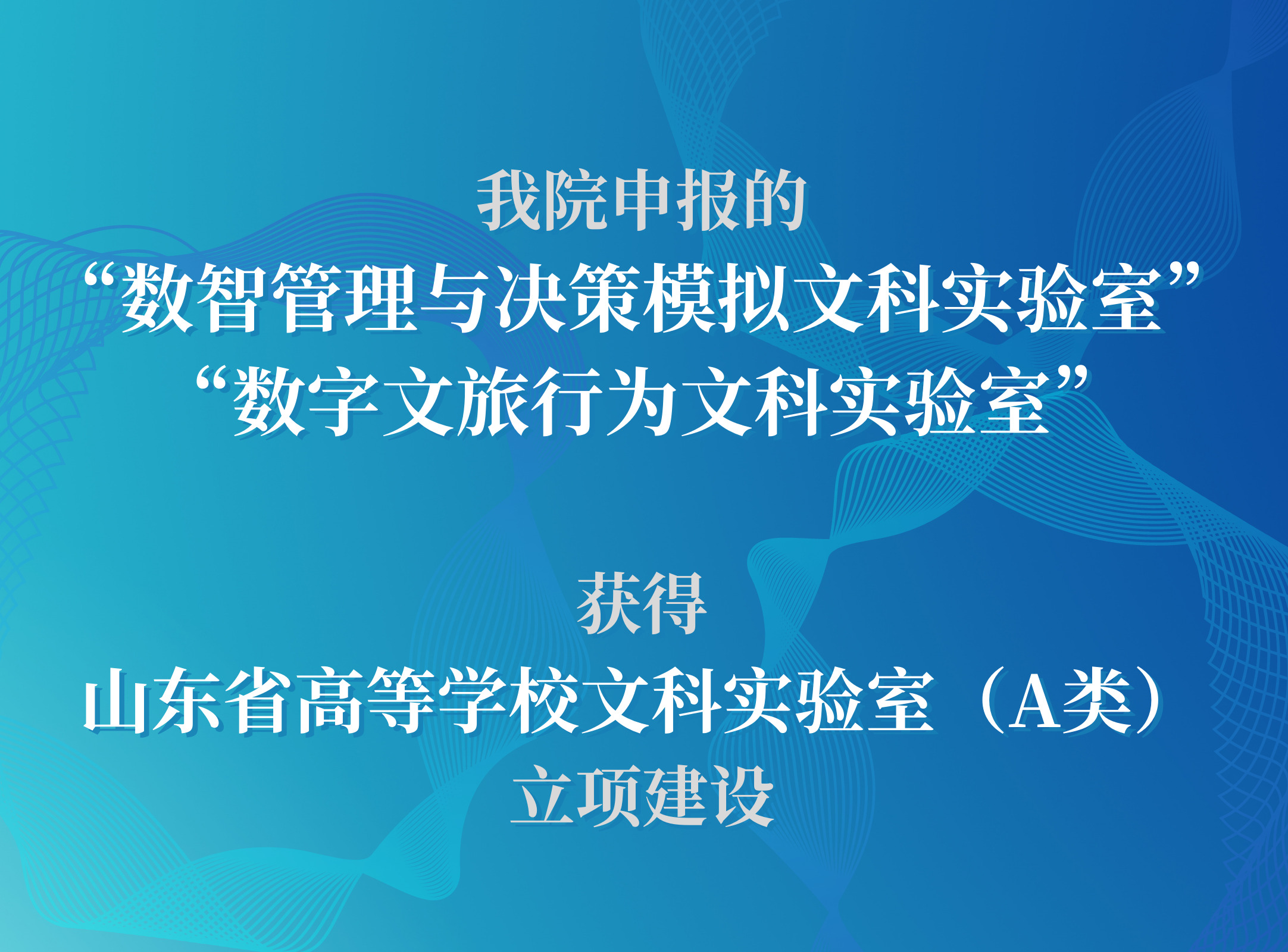 我院申报的
“数智管理与决策模拟文科实验室”
“数字文旅行为文科实验室”

获得
山东省高等学校文科实验室（A类）
立项建设